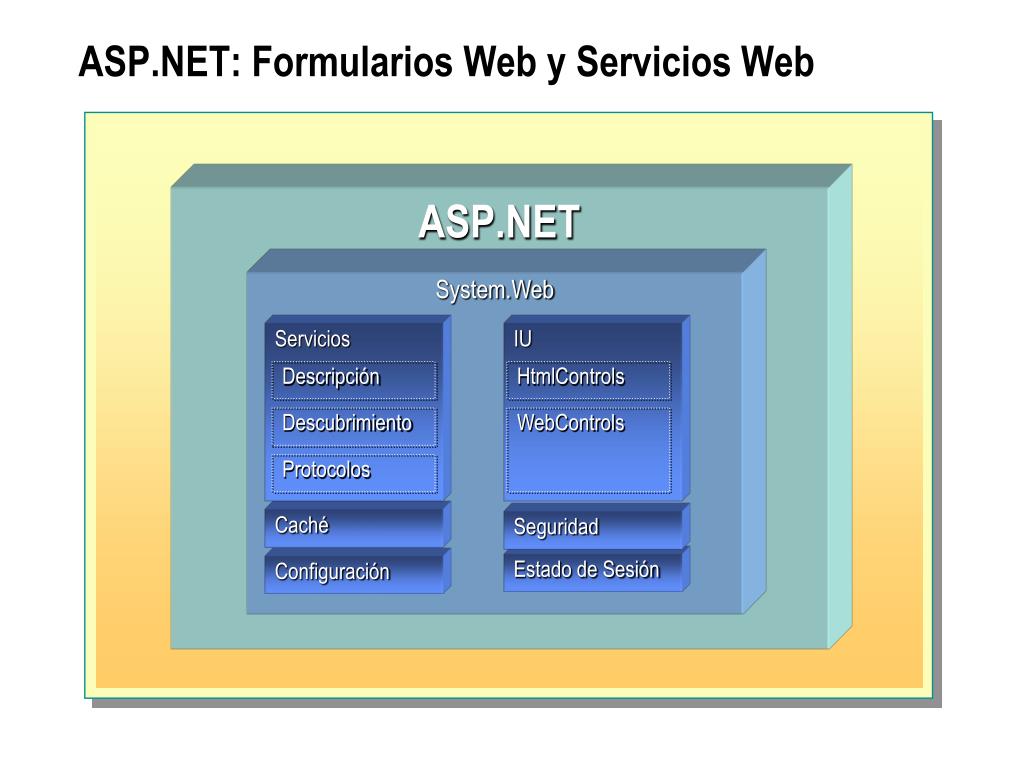 ASP.NET: Formularios Web y Servicios Web

ASP.NET

System.Web

Servicios

Descripción

Descubrimiento

Protocolos

Caché

Configuración

IU

HtmlControls

WebControls

Seguridad

Estado de Sesión